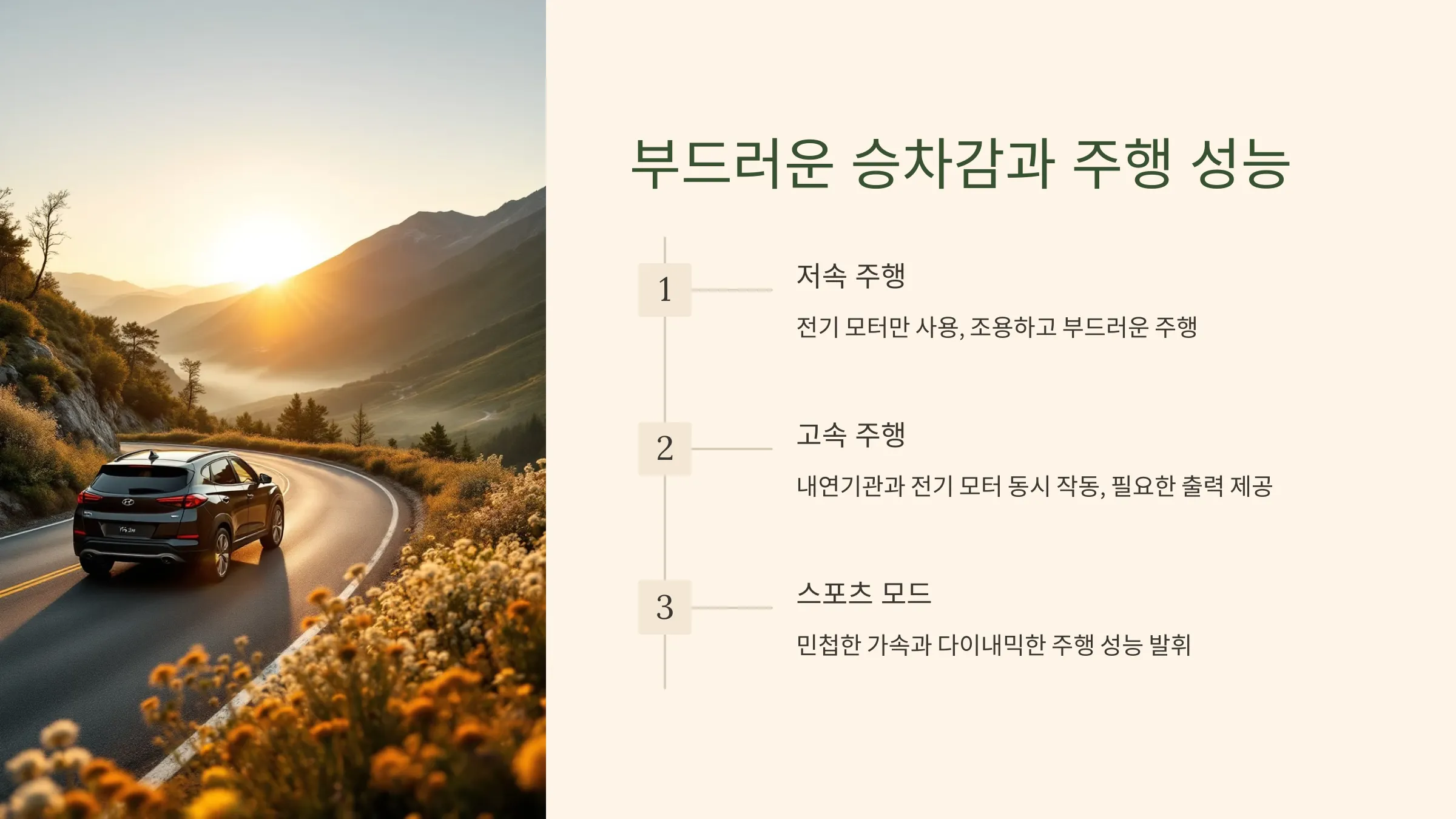 부드러운 승차감과 주행 성능

1

저속 주행

전기 모터만 사용, 조용하고 부드러운 주행

2

고속 주행

내연기관과 전기 모터 동시 작동, 필요한 출력 제공

3

스포츠 모드

민첩한 가속과 다이내믹한 주행 성능 발휘